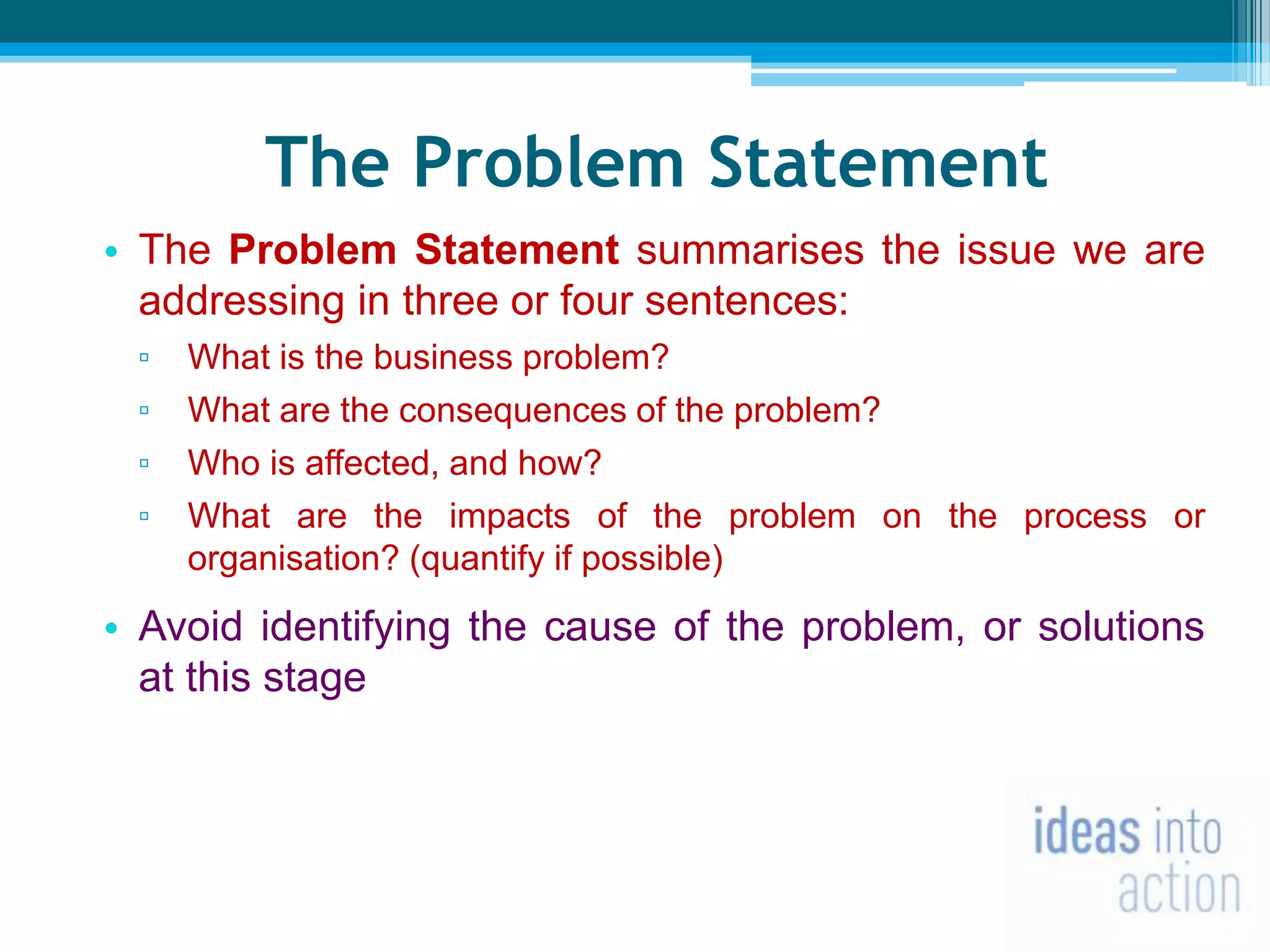 The Problem Statement

• The Problem Statement summarises the issue we are addressing in three or four sentences:
▫ What is the business problem?
▫ What are the consequences of the problem?
▫ Who is affected, and how?
▫ What are the impacts of the problem on the process or organisation? (quantify if possible)

• Avoid identifying the cause of the problem, or solutions at this stage

ideas into action